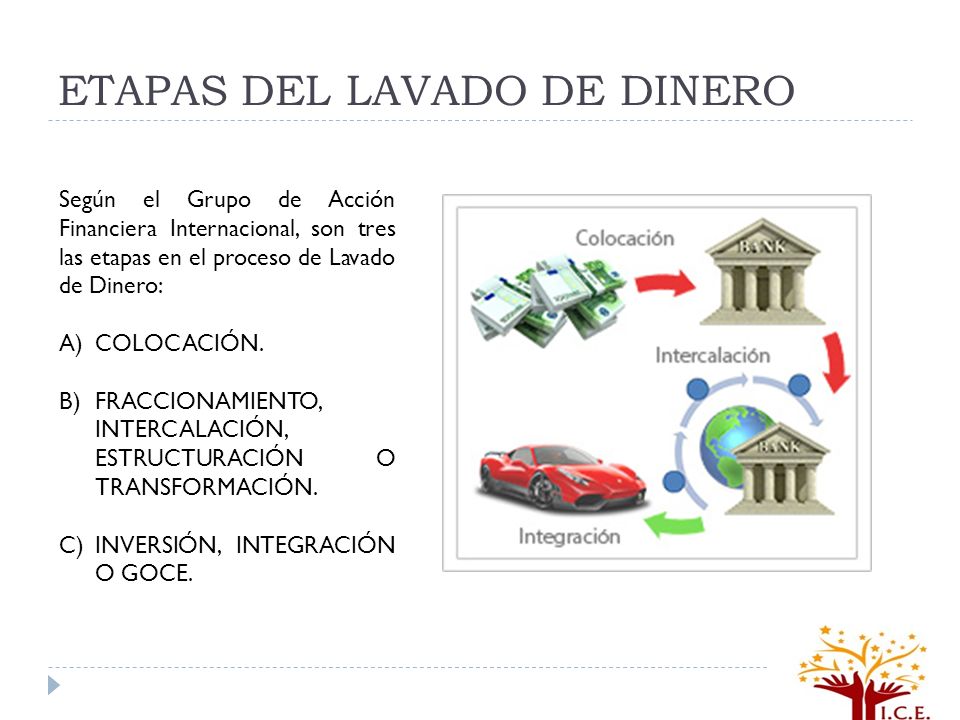 ETAPAS DEL LAVADO DE DINERO

Según el Grupo de Acción Financiera Internacional, son tres las etapas en el proceso de Lavado de Dinero:

A) COLOCACIÓN.

B) FRACCIONAMIENTO, INTERCALACIÓN, ESTRUCTURACIÓN O TRANSFORMACIÓN.

C) INVERSIÓN, INTEGRACIÓN O GOCE.

Colocación
BANK
Intercalación
BANK
Integración

I.C.E.